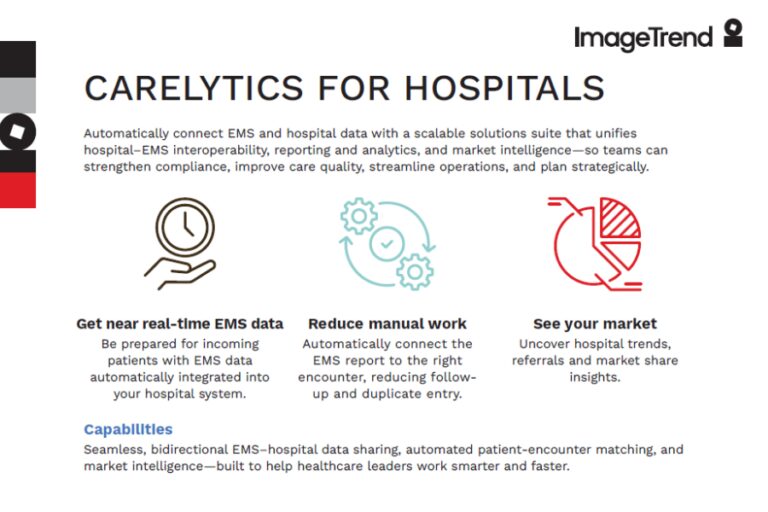 ImageTrend

CARELYTICS FOR HOSPITALS

Automatically connect EMS and hospital data with a scalable solutions suite that unifies hospital–EMS interoperability, reporting and analytics, and market intelligence—so teams can strengthen compliance, improve care quality, streamline operations, and plan strategically.

Get near real-time EMS data
Be prepared for incoming patients with EMS data automatically integrated into your hospital system.

Reduce manual work
Automatically connect the EMS report to the right encounter, reducing follow-up and duplicate entry.

See your market
Uncover hospital trends, referrals and market share insights.

Capabilities
Seamless, bidirectional EMS–hospital data sharing, automated patient-encounter matching, and market intelligence—built to help healthcare leaders work smarter and faster.